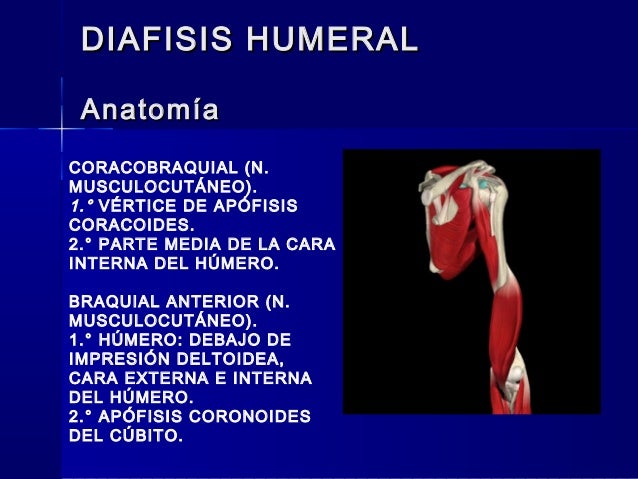 DIAFISIS HUMERAL

Anatomía

CORACOBRAQUIAL (N. MUSCULOCUTÁNEO).
1.° VÉRTICE DE APÓFISIS CORACOIDES.
2.° PARTE MEDIA DE LA CARA INTERNA DEL HÚMERO.

BRAQUIAL ANTERIOR (N. MUSCULOCUTÁNEO).
1.° HÚMERO: DEBAJO DE IMPRESIÓN DELTOIDEA, CARA EXTERNA E INTERNA DEL HÚMERO.
2.° APÓFISIS CORONOIDES DEL CÚBITO.